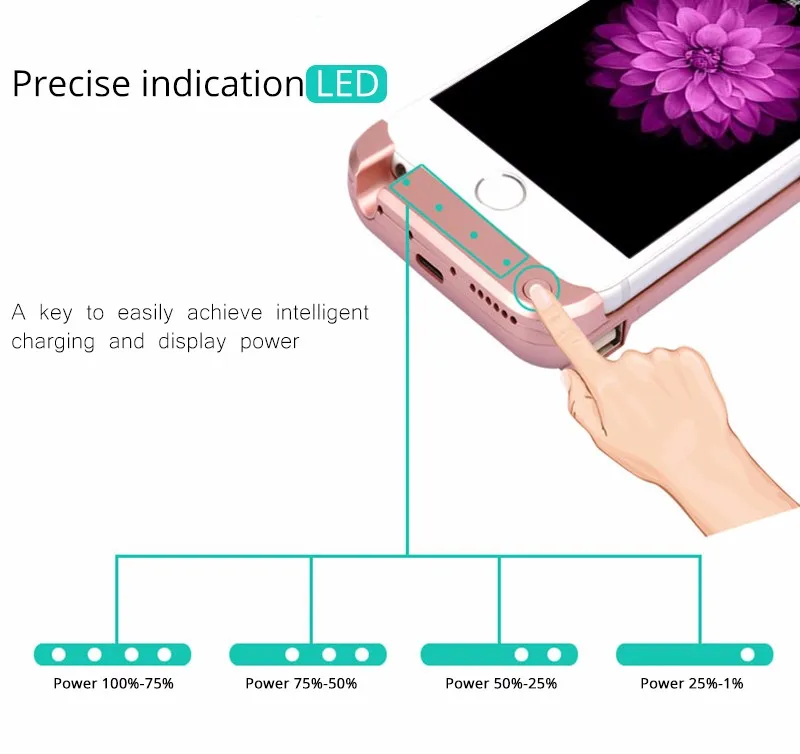 Precise indication LED

A key to easily achieve intelligent charging and display power

Power 100%-75%

Power 75%-50%

Power 50%-25%

Power 25%-1%